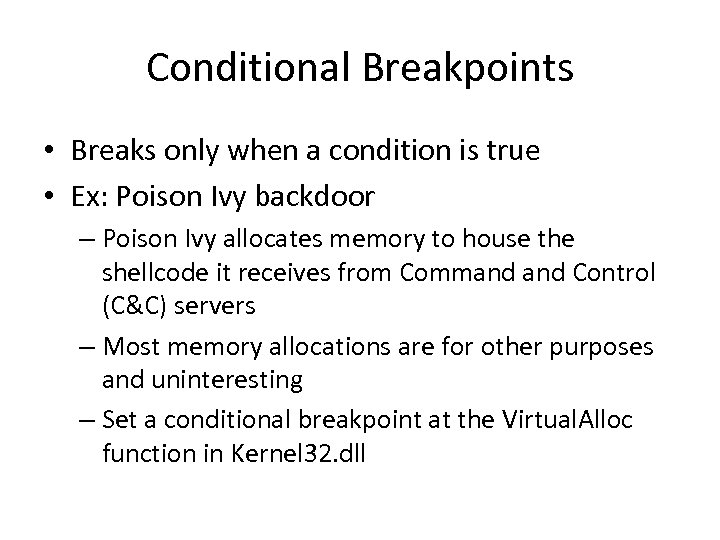 Conditional Breakpoints

• Breaks only when a condition is true
• Ex: Poison Ivy backdoor
– Poison Ivy allocates memory to house the shellcode it receives from Command and Control (C&C) servers
– Most memory allocations are for other purposes and uninteresting
– Set a conditional breakpoint at the VirtualAlloc function in Kernel32.dll